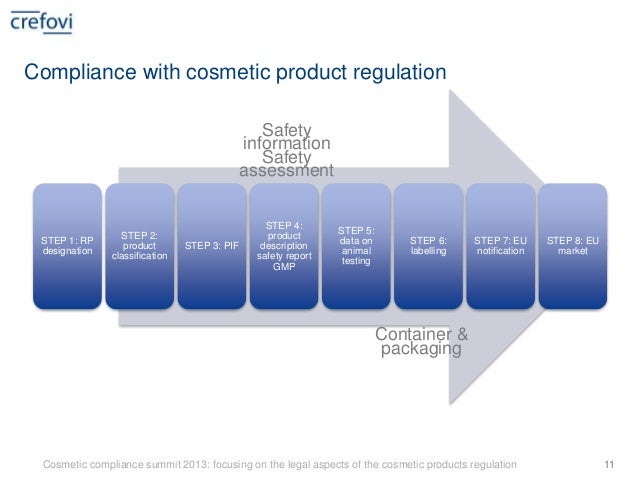 crefovi

Compliance with cosmetic product regulation

Safety information
Safety assessment

STEP 1: RP designation

STEP 2: product classification

STEP 3: PIF

STEP 4: product description safety report GMP

STEP 5: data on animal testing

STEP 6: labelling

STEP 7: EU notification

STEP 8: EU market

Container & packaging

Cosmetic compliance summit 2013: focusing on the legal aspects of the cosmetic products regulation

11